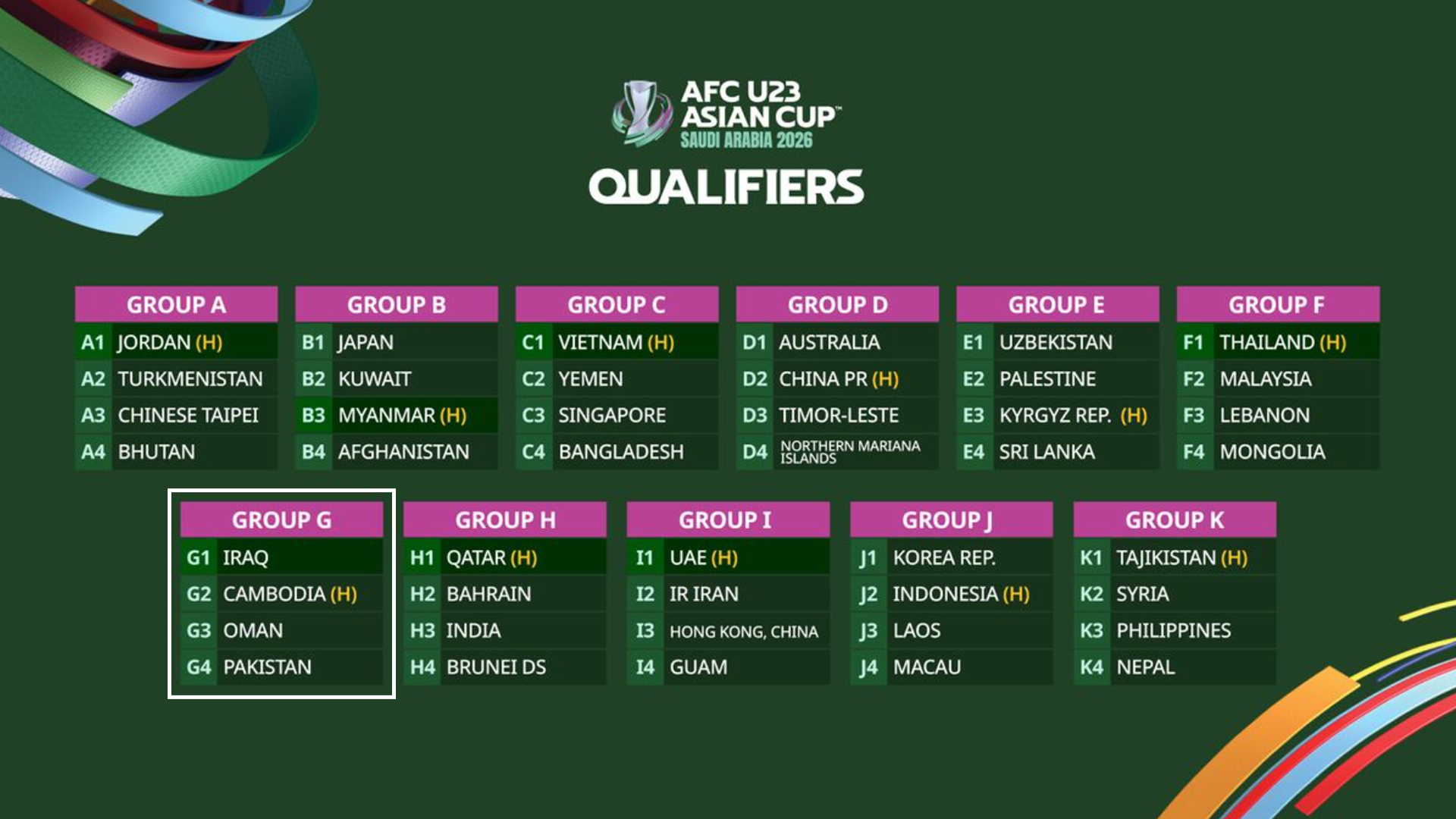 AFC U23 ASIAN CUP™
SAUDI ARABIA 2026

QUALIFIERS

| GROUP A | |
|---|---|
| A1 | JORDAN (H) |
| A2 | TURKMENISTAN |
| A3 | CHINESE TAIPEI |
| A4 | BHUTAN |

| GROUP B | |
|---|---|
| B1 | JAPAN |
| B2 | KUWAIT |
| B3 | MYANMAR (H) |
| B4 | AFGHANISTAN |

| GROUP C | |
|---|---|
| C1 | VIETNAM (H) |
| C2 | YEMEN |
| C3 | SINGAPORE |
| C4 | BANGLADESH |

| GROUP D | |
|---|---|
| D1 | AUSTRALIA |
| D2 | CHINA PR (H) |
| D3 | TIMOR-LESTE |
| D4 | NORTHERN MARIANA ISLANDS |

| GROUP E | |
|---|---|
| E1 | UZBEKISTAN |
| E2 | PALESTINE |
| E3 | KYRGYZ REP. (H) |
| E4 | SRI LANKA |

| GROUP F | |
|---|---|
| F1 | THAILAND (H) |
| F2 | MALAYSIA |
| F3 | LEBANON |
| F4 | MONGOLIA |

| GROUP G | |
|---|---|
| G1 | IRAQ |
| G2 | CAMBODIA (H) |
| G3 | OMAN |
| G4 | PAKISTAN |

| GROUP H | |
|---|---|
| H1 | QATAR (H) |
| H2 | BAHRAIN |
| H3 | INDIA |
| H4 | BRUNEI DS |

| GROUP I | |
|---|---|
| I1 | UAE (H) |
| I2 | IR IRAN |
| I3 | HONG KONG, CHINA |
| I4 | GUAM |

| GROUP J | |
|---|---|
| J1 | KOREA REP. |
| J2 | INDONESIA (H) |
| J3 | LAOS |
| J4 | MACAU |

| GROUP K | |
|---|---|
| K1 | TAJIKISTAN (H) |
| K2 | SYRIA |
| K3 | PHILIPPINES |
| K4 | NEPAL |